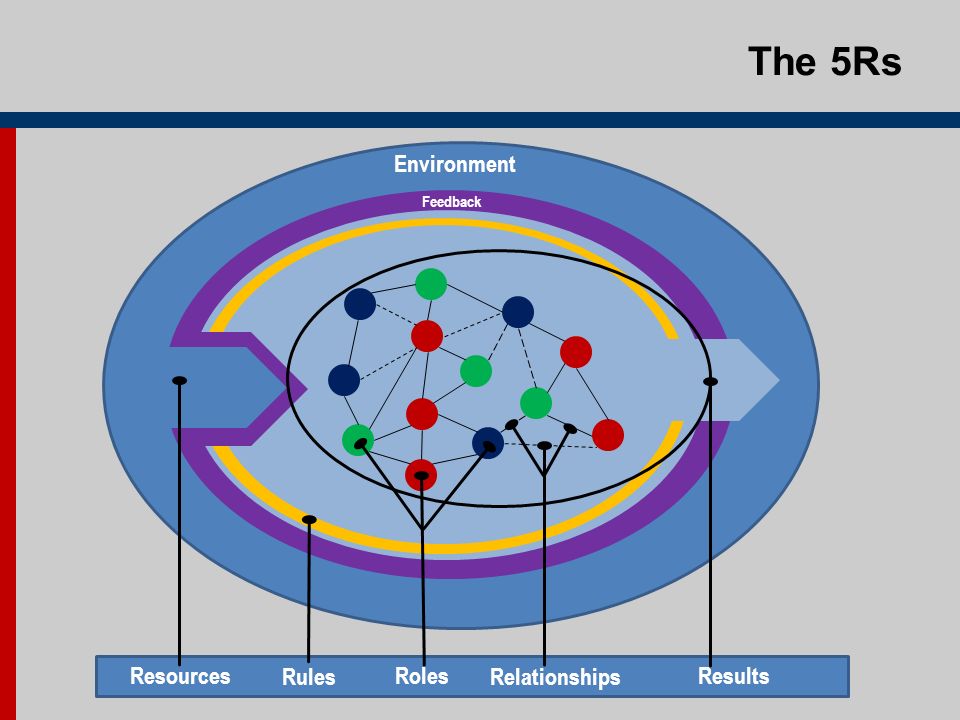 The 5Rs

Environment

Feedback

Resources Rules Roles Relationships Results